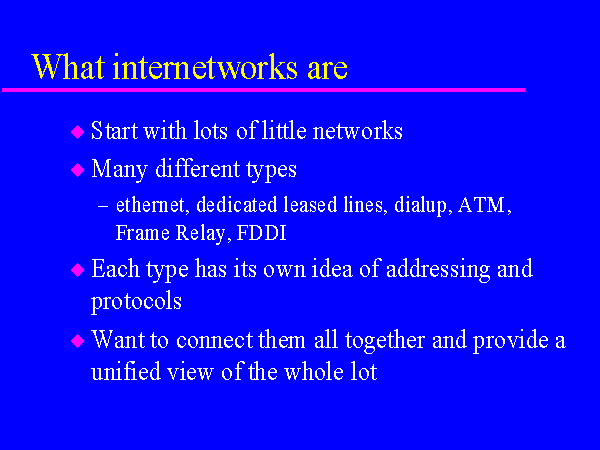 What internetworks are

◆ Start with lots of little networks
◆ Many different types
– ethernet, dedicated leased lines, dialup, ATM, Frame Relay, FDDI
◆ Each type has its own idea of addressing and protocols
◆ Want to connect them all together and provide a unified view of the whole lot